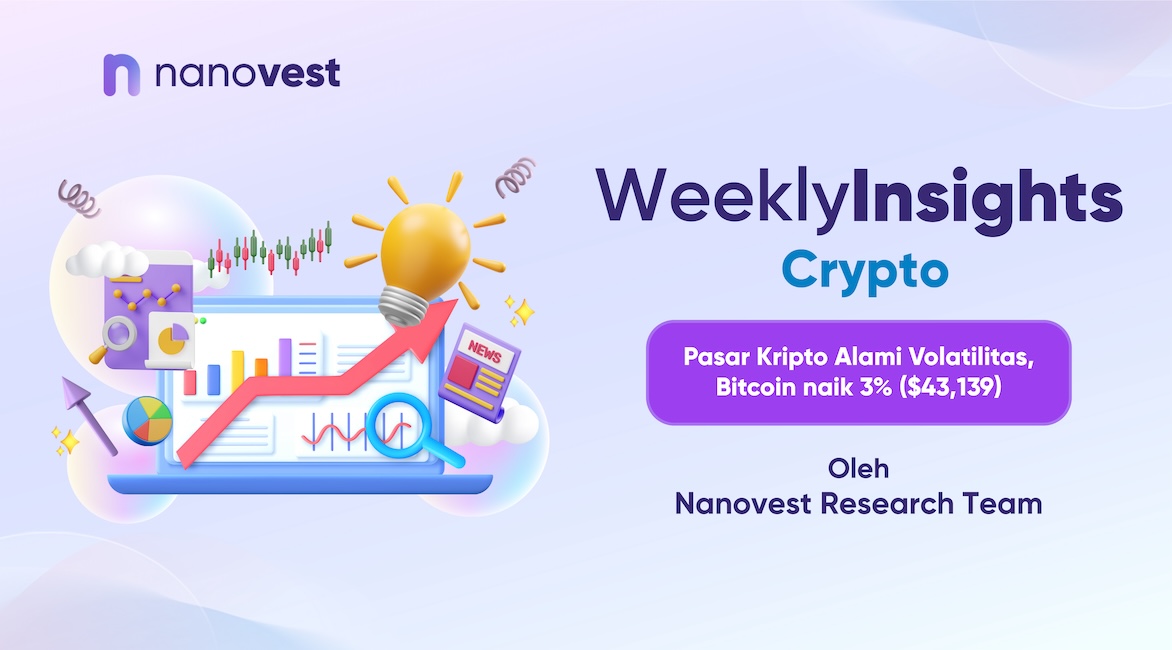 nanovest

NEWS

WeeklyInsights
Crypto

Pasar Kripto Alami Volatilitas, Bitcoin naik 3% ($43,139)

Oleh
Nanovest Research Team